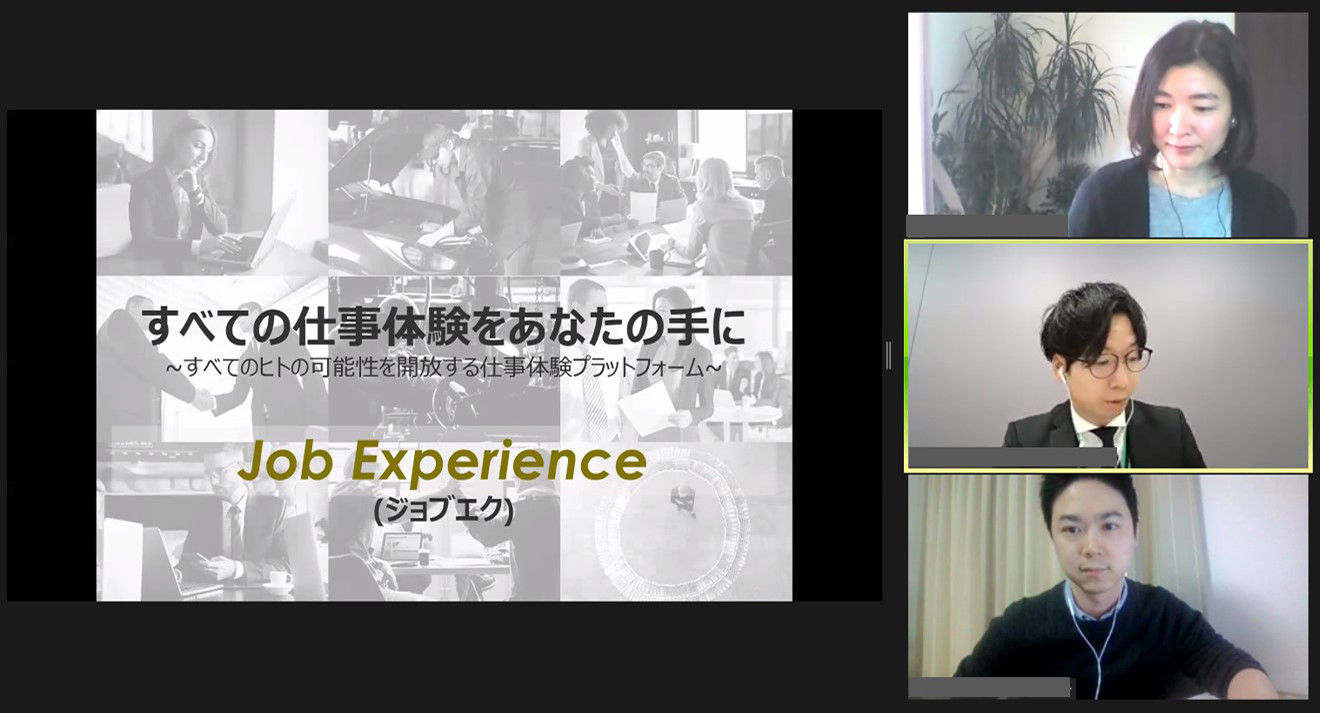 すべての仕事体験をあなたの手に
~すべてのヒトの可能性を開放する仕事体験プラットフォーム~

Job Experience
(ジョブエク)